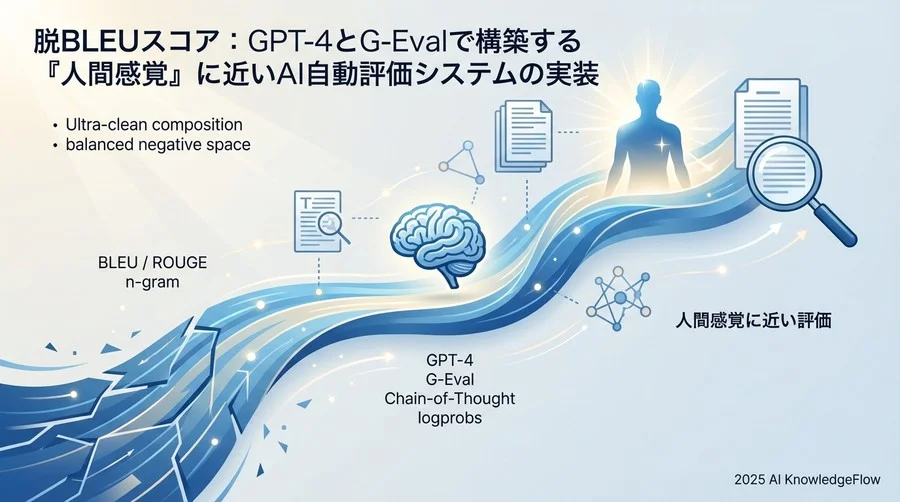 脱BLEUスコア：GPT-4とG-Evalで構築する『人間感覚』に近いAI自動評価システムの実装

• Ultra-clean composition
• balanced negative space

BLEU / ROUGE
n-gram

GPT-4
G-Eval
Chain-of-Thought
logprobs

人間感覚に近い評価

2025 AI KnowledgeFlow